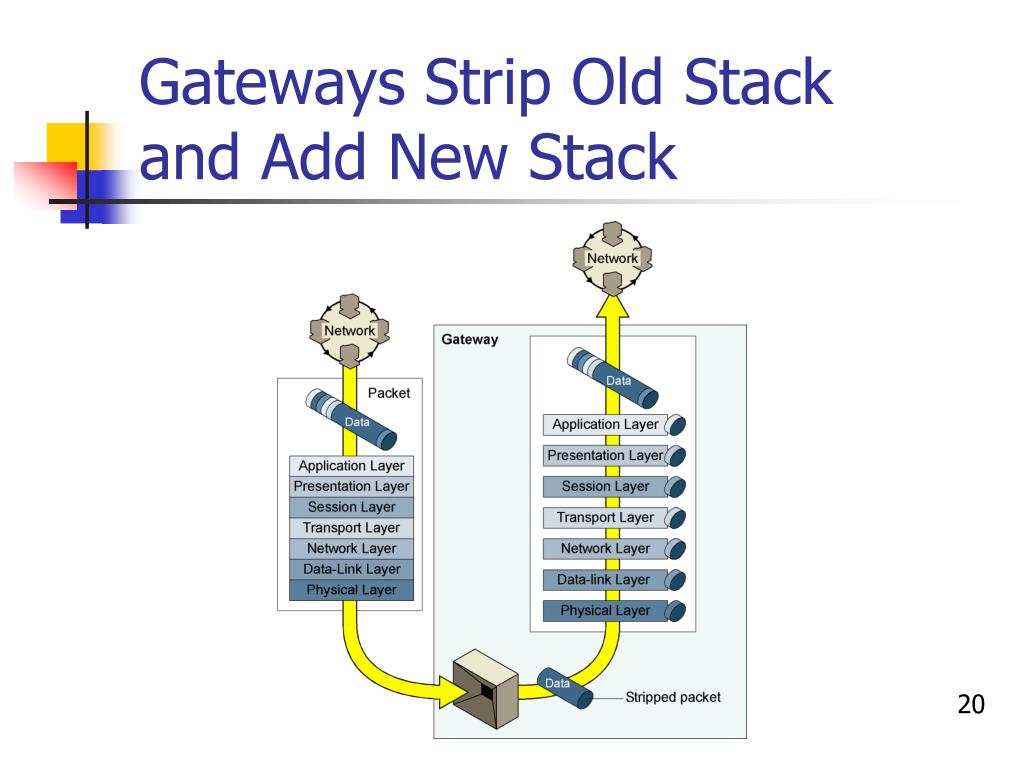 Gateways Strip Old Stack and Add New Stack

Network

Packet

Data

Application Layer
Presentation Layer
Session Layer
Transport Layer
Network Layer
Data-Link Layer
Physical Layer

Network

Gateway

Data

Application Layer
Presentation Layer
Session Layer
Transport Layer
Network Layer
Data-link Layer
Physical Layer

Data

Stripped packet

20